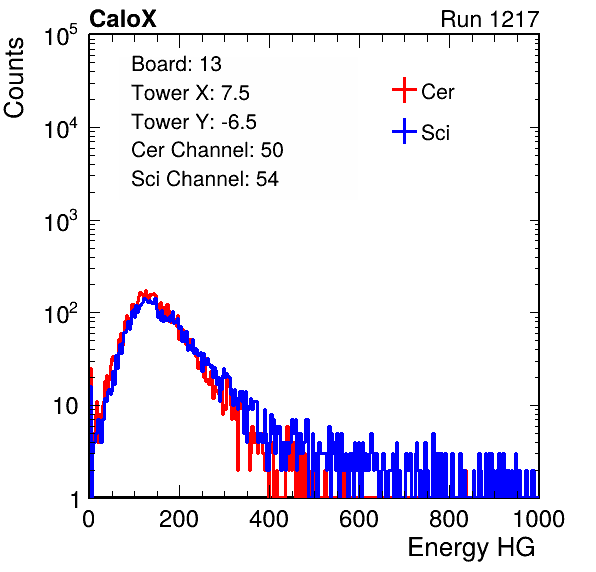 CaloX

Run 1217

Counts

$10^5$

$10^4$

$10^3$

$10^2$

10

1

Board: 13
Tower X: 7.5
Tower Y: -6.5
Cer Channel: 50
Sci Channel: 54

Cer

Sci

0 200 400 600 800 1000

Energy HG